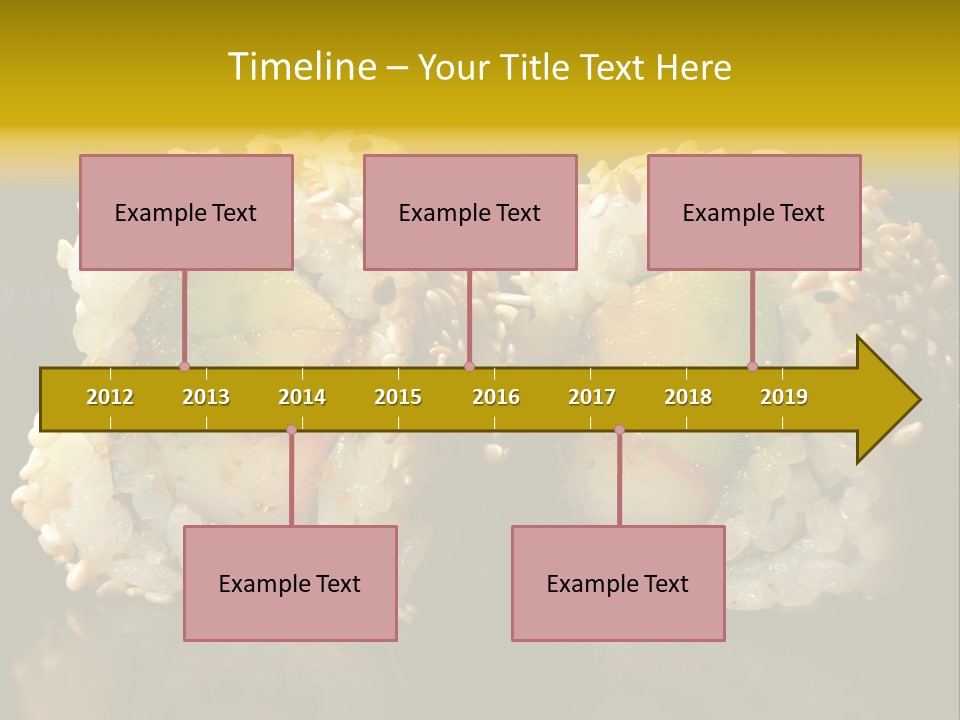 Timeline – Your Title Text Here

Example Text

Example Text

Example Text

2012 2013 2014 2015 2016 2017 2018 2019

Example Text

Example Text